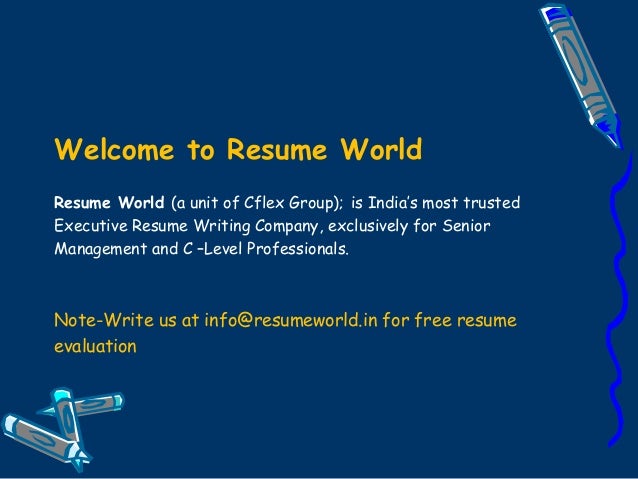 Welcome to Resume World

Resume World (a unit of Cflex Group); is India's most trusted Executive Resume Writing Company, exclusively for Senior Management and C –Level Professionals.

Note-Write us at info@resumeworld.in for free resume evaluation